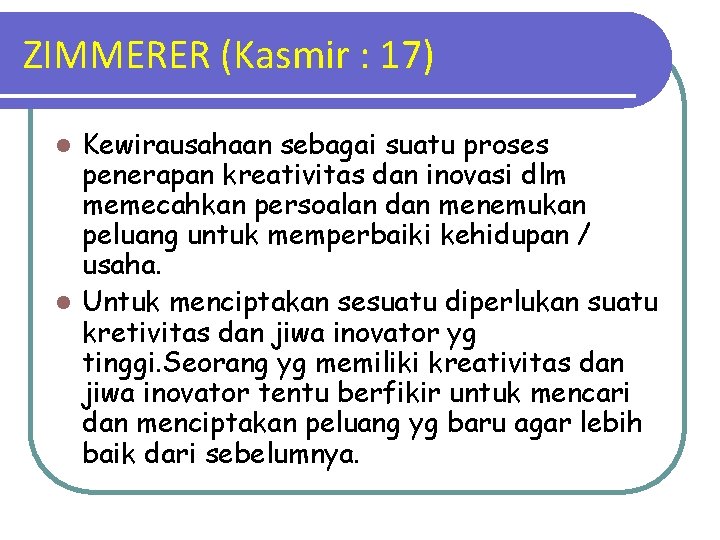 ZIMMERER (Kasmir : 17)

Kewirausahaan sebagai suatu proses penerapan kreativitas dan inovasi dlm memecahkan persoalan dan menemukan peluang untuk memperbaiki kehidupan / usaha.

Untuk menciptakan sesuatu diperlukan suatu kretivitas dan jiwa inovator yg tinggi.Seorang yg memiliki kreativitas dan jiwa inovator tentu berfikir untuk mencari dan menciptakan peluang yg baru agar lebih baik dari sebelumnya.